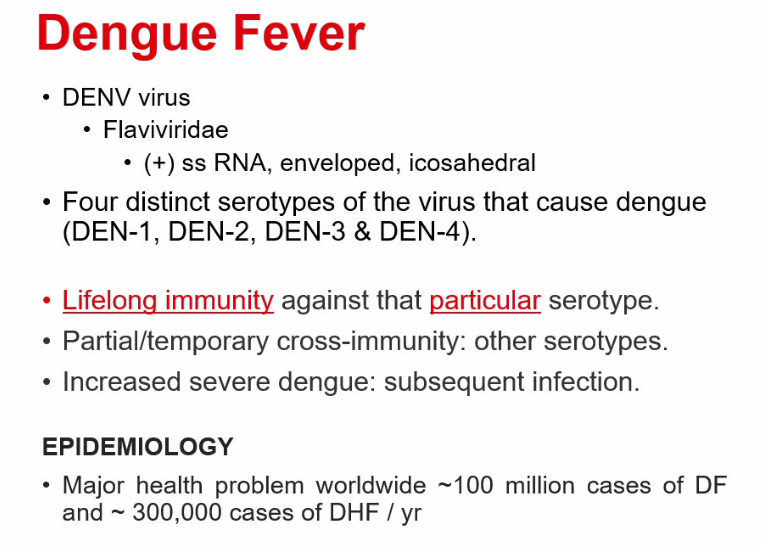 Dengue Fever

• DENV virus
  • Flaviviridae
    • (+) ss RNA, enveloped, icosahedral
• Four distinct serotypes of the virus that cause dengue (DEN-1, DEN-2, DEN-3 & DEN-4).

• Lifelong immunity against that particular serotype.
• Partial/temporary cross-immunity: other serotypes.
• Increased severe dengue: subsequent infection.

EPIDEMIOLOGY

• Major health problem worldwide ~100 million cases of DF and ~ 300,000 cases of DHF / yr